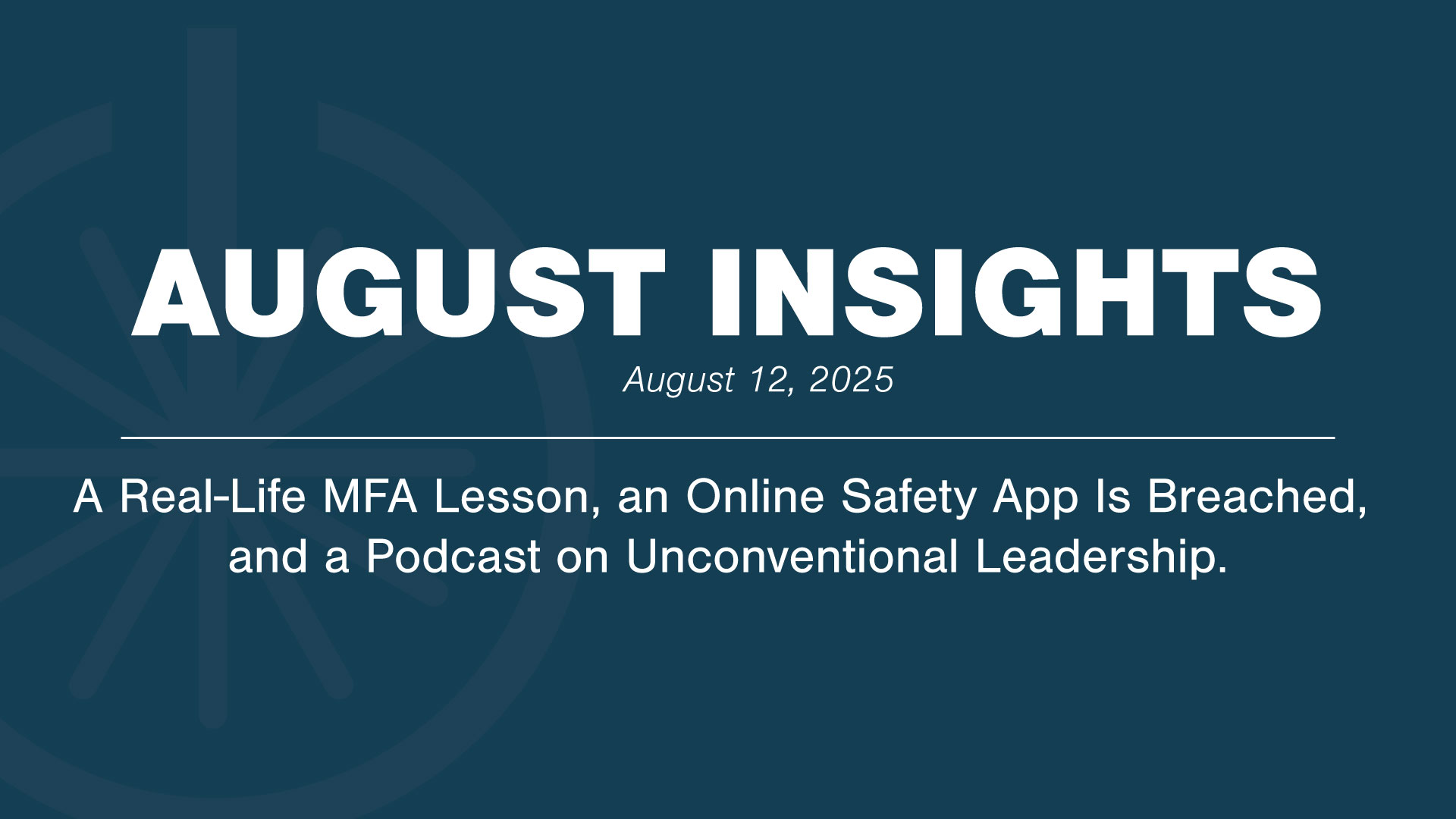 AUGUST INSIGHTS

August 12, 2025

A Real-Life MFA Lesson, an Online Safety App Is Breached, and a Podcast on Unconventional Leadership.